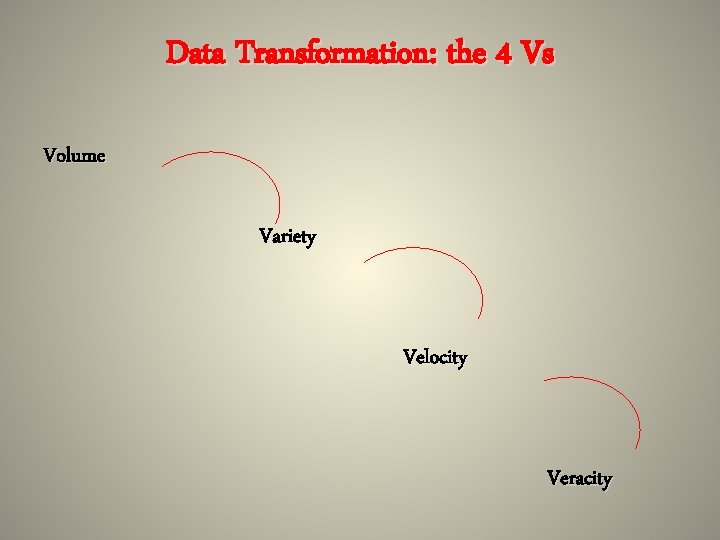 Data Transformation: the 4 Vs

Volume

Variety

Velocity

Veracity